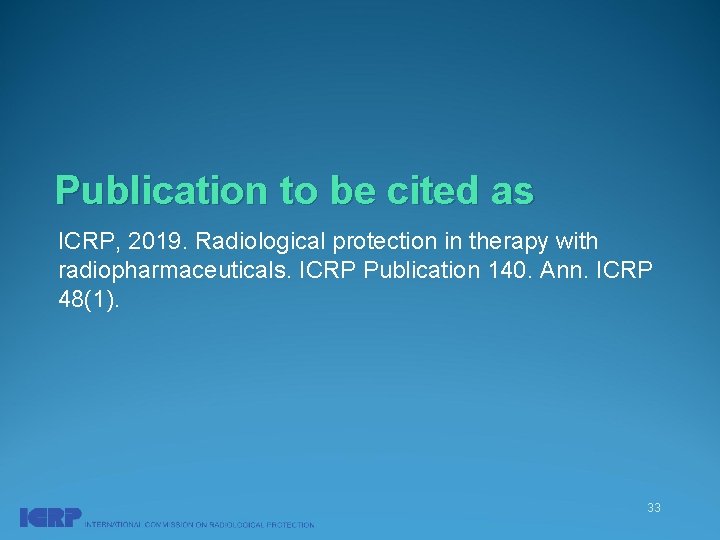 Publication to be cited as

ICRP, 2019. Radiological protection in therapy with radiopharmaceuticals. ICRP Publication 140. Ann. ICRP 48(1).

33

ICRP INTERNATIONAL COMMISSION ON RADIOLOGICAL PROTECTION